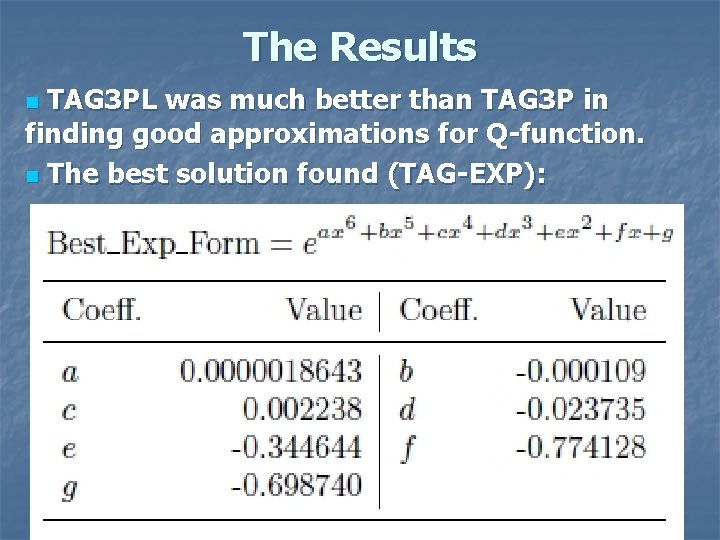 The Results

TAG3PL was much better than TAG3P in finding good approximations for Q-function.

The best solution found (TAG-EXP):

$\text{Best\_Exp\_Form} = e^{ax^6+bx^5+cx^4+dx^3+ex^2+fx+g}$

| Coeff. | Value | Coeff. | Value |
|---|---|---|---|
| $a$ | 0.0000018643 | $b$ | -0.000109 |
| $c$ | 0.002238 | $d$ | -0.023735 |
| $e$ | -0.344644 | $f$ | -0.774128 |
| $g$ | -0.698740 | | |